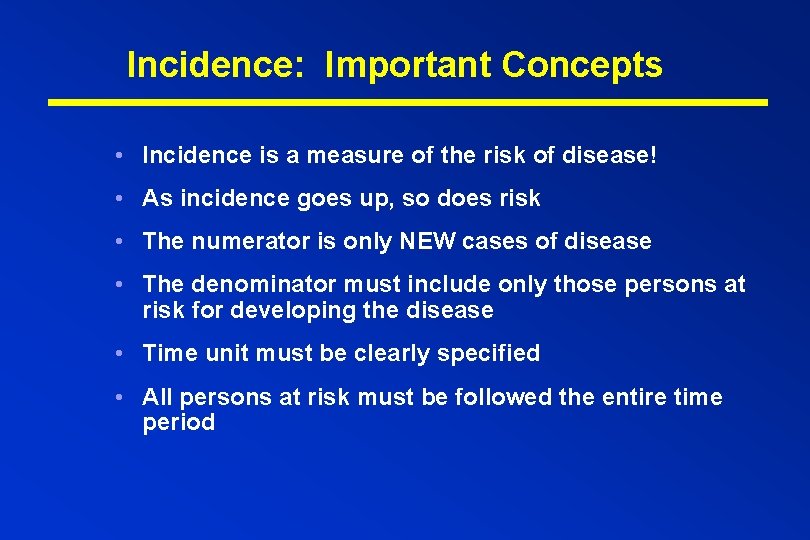 Incidence: Important Concepts

• Incidence is a measure of the risk of disease!

• As incidence goes up, so does risk

• The numerator is only NEW cases of disease

• The denominator must include only those persons at risk for developing the disease

• Time unit must be clearly specified

• All persons at risk must be followed the entire time period